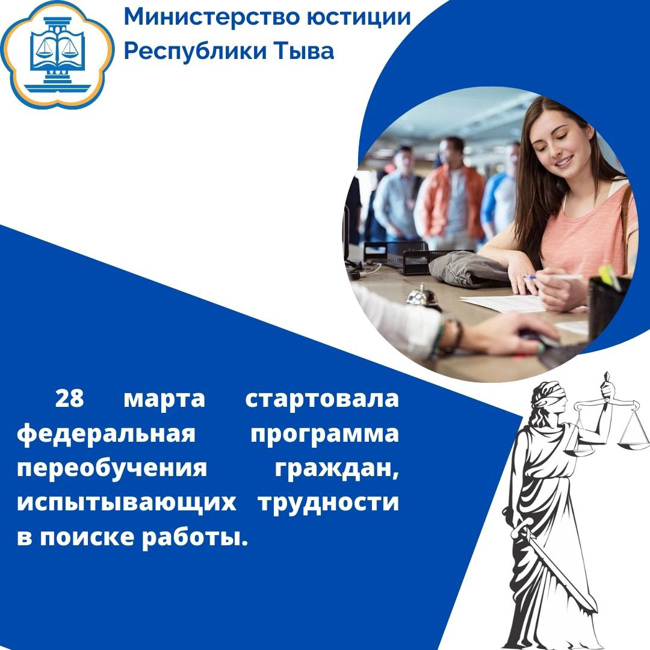 Министерство юстиции Республики Тыва

28 марта стартовала федеральная программа переобучения граждан, испытывающих трудности в поиске работы.